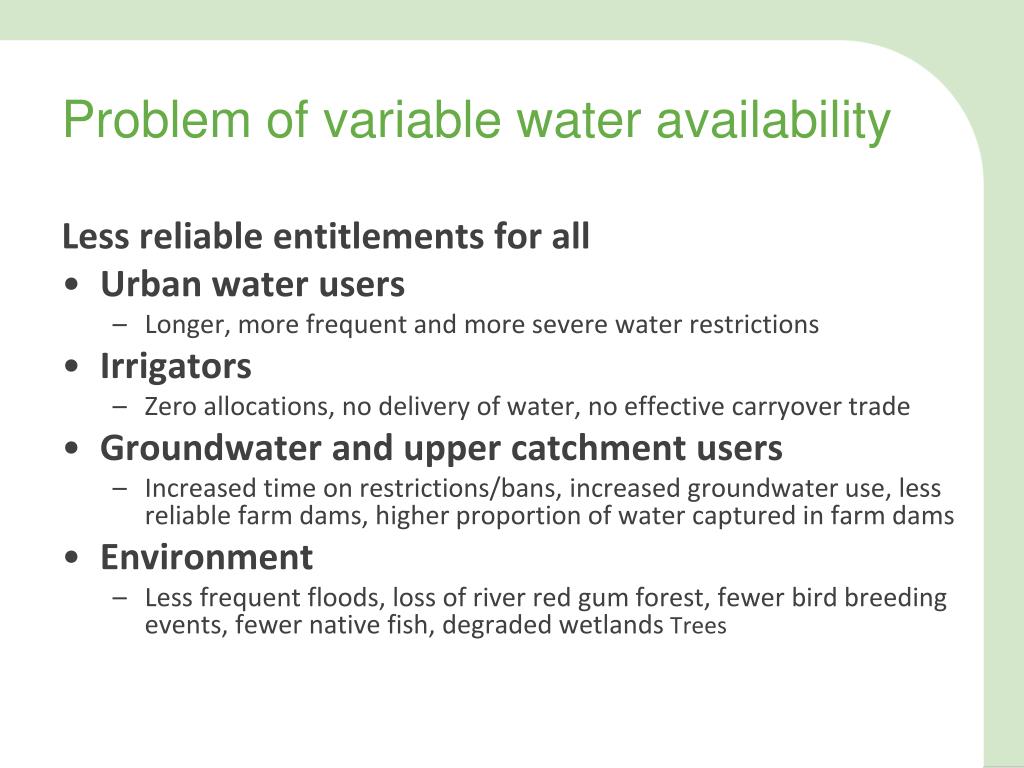 Problem of variable water availability

Less reliable entitlements for all

• Urban water users
  – Longer, more frequent and more severe water restrictions
• Irrigators
  – Zero allocations, no delivery of water, no effective carryover trade
• Groundwater and upper catchment users
  – Increased time on restrictions/bans, increased groundwater use, less reliable farm dams, higher proportion of water captured in farm dams
• Environment
  – Less frequent floods, loss of river red gum forest, fewer bird breeding events, fewer native fish, degraded wetlands Trees